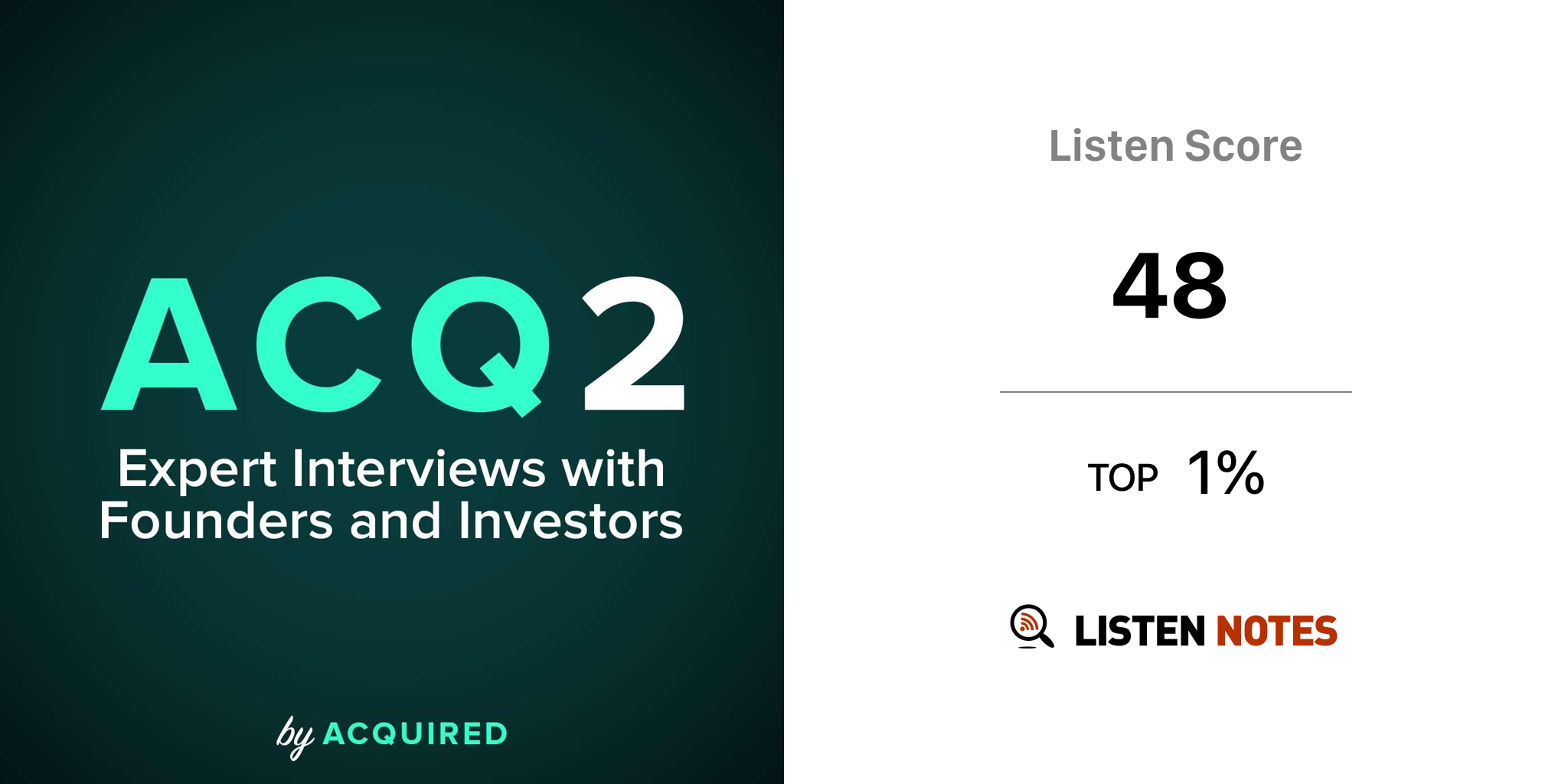 ACQ2

Expert Interviews with Founders and Investors

by ACQUIRED

Listen Score

48

TOP 1%

LISTEN NOTES